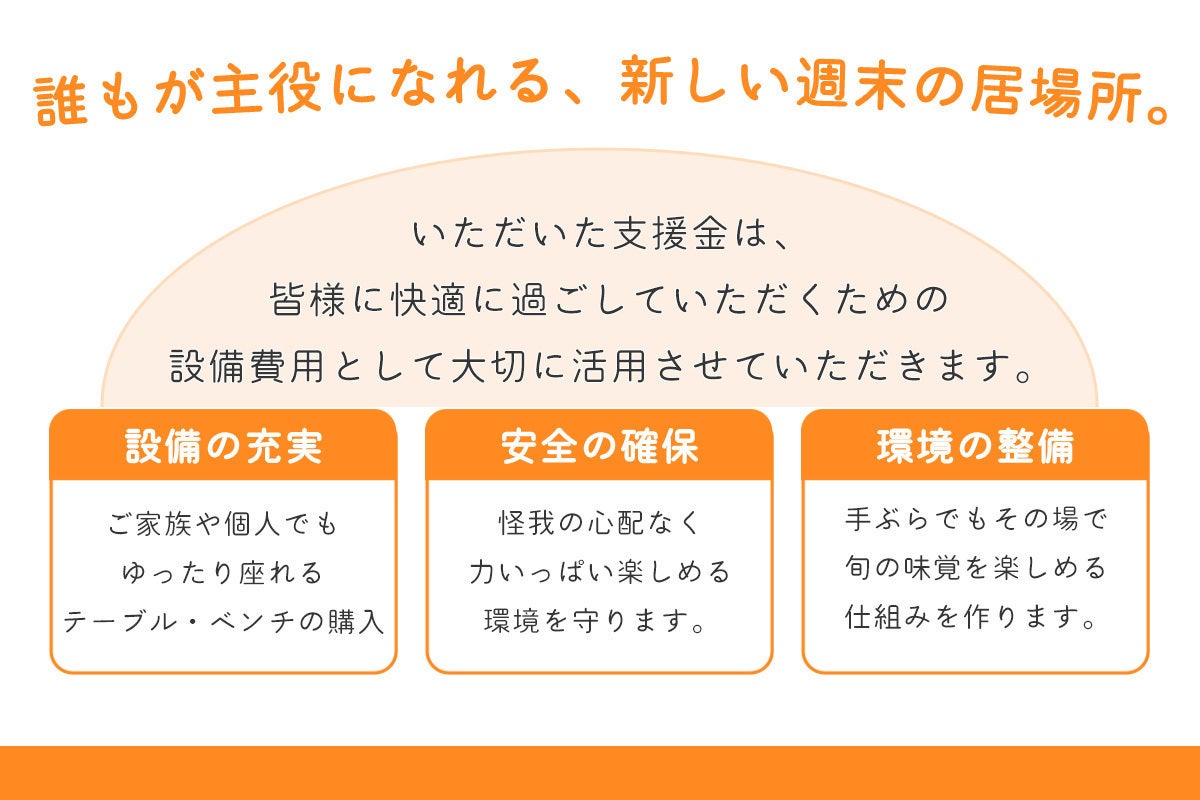 誰もが主役になれる、新しい週末の居場所。

いただいた支援金は、
皆様に快適に過ごしていただくための
設備費用として大切に活用させていただきます。

設備の充実

ご家族や個人でも
ゆったり座れる
テーブル・ベンチの購入

安全の確保

怪我の心配なく
力いっぱい楽しめる
環境を守ります。

環境の整備

手ぶらでもその場で
旬の味覚を楽しめる
仕組みを作ります。